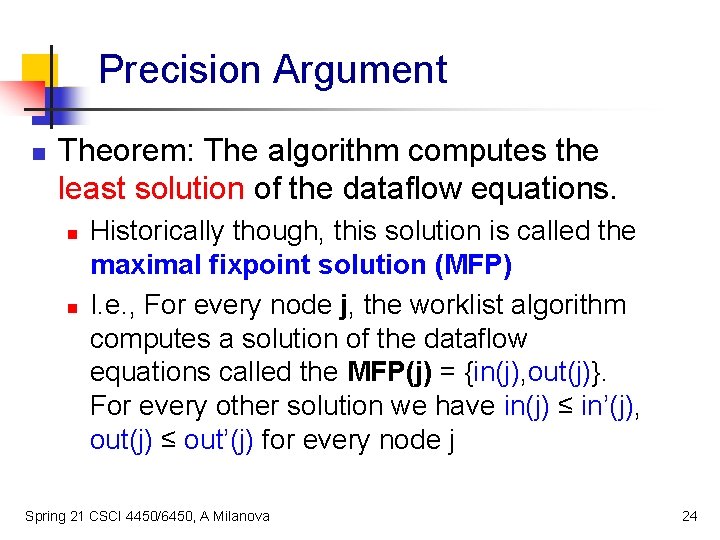 Precision Argument

Theorem: The algorithm computes the least solution of the dataflow equations.

Historically though, this solution is called the maximal fixpoint solution (MFP)

I.e., For every node j, the worklist algorithm computes a solution of the dataflow equations called the MFP(j) = {in(j),out(j)}. For every other solution we have in(j) ≤ in'(j), out(j) ≤ out'(j) for every node j

Spring 21 CSCI 4450/6450, A Milanova

24